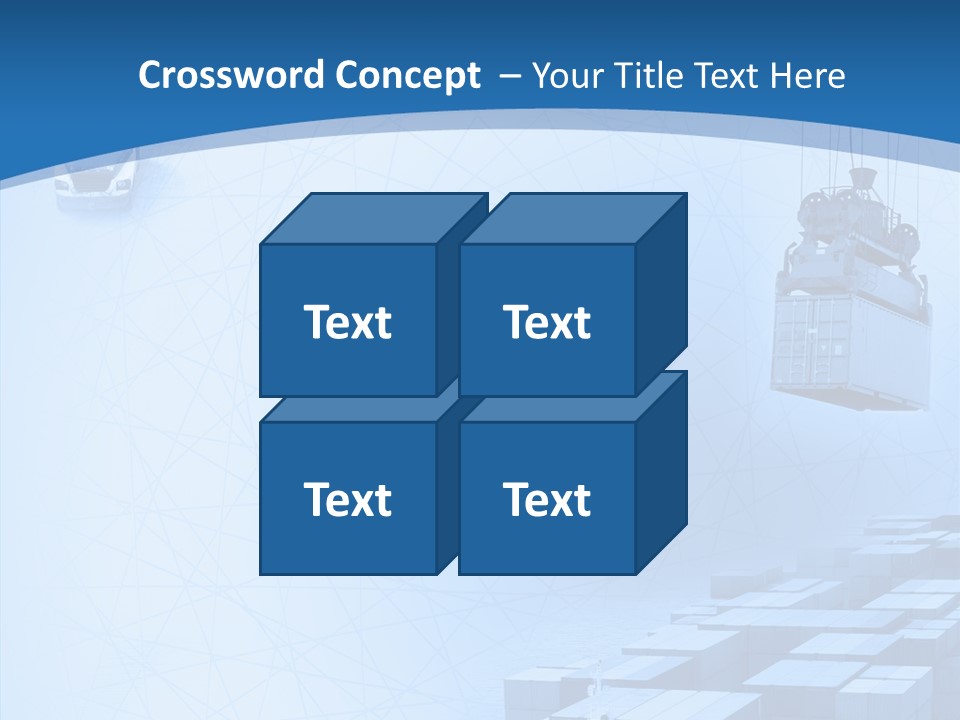 Crossword Concept – Your Title Text Here

Text

Text

Text

Text